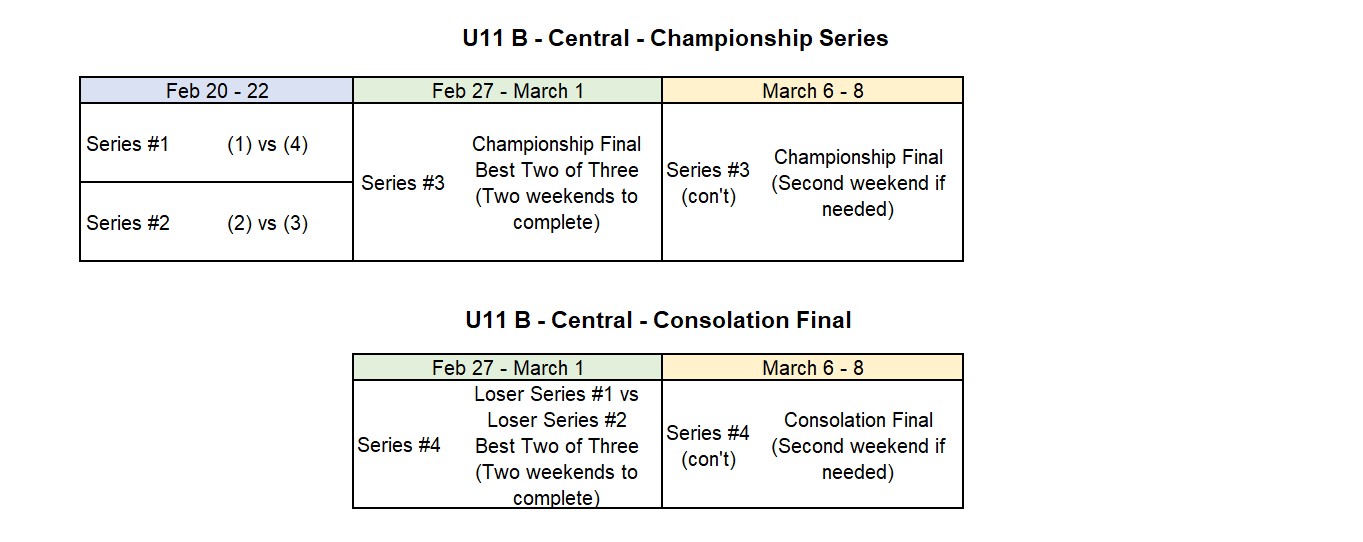 U11 B - Central - Championship Series

| Feb 20 - 22 | | Feb 27 - March 1 | | March 6 - 8 | |
|---|---|---|---|---|---|
| Series #1 | (1) vs (4) | Series #3 | Championship Final Best Two of Three (Two weekends to complete) | Series #3 (con't) | Championship Final (Second weekend if needed) |
| Series #2 | (2) vs (3) | | | | |

U11 B - Central - Consolation Final

| Feb 27 - March 1 | | March 6 - 8 | |
|---|---|---|---|
| Series #4 | Loser Series #1 vs Loser Series #2 Best Two of Three (Two weekends to complete) | Series #4 (con't) | Consolation Final (Second weekend if needed) |